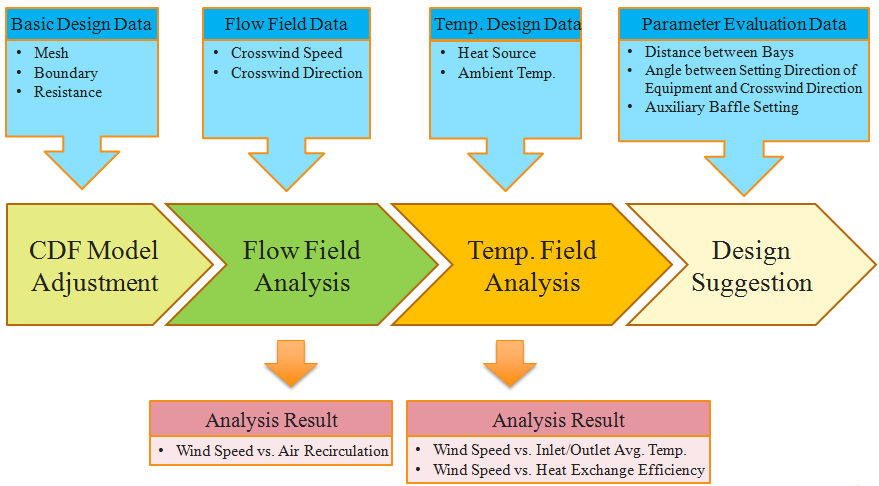 Basic Design Data
• Mesh
• Boundary
• Resistance

Flow Field Data
• Crosswind Speed
• Crosswind Direction

Temp. Design Data
• Heat Source
• Ambient Temp.

Parameter Evaluation Data
• Distance between Bays
• Angle between Setting Direction of Equipment and Crosswind Direction
• Auxiliary Baffle Setting

CDF Model Adjustment

Flow Field Analysis

Temp. Field Analysis

Design Suggestion

Analysis Result
• Wind Speed vs. Air Recirculation

Analysis Result
• Wind Speed vs. Inlet/Outlet Avg. Temp.
• Wind Speed vs. Heat Exchange Efficiency